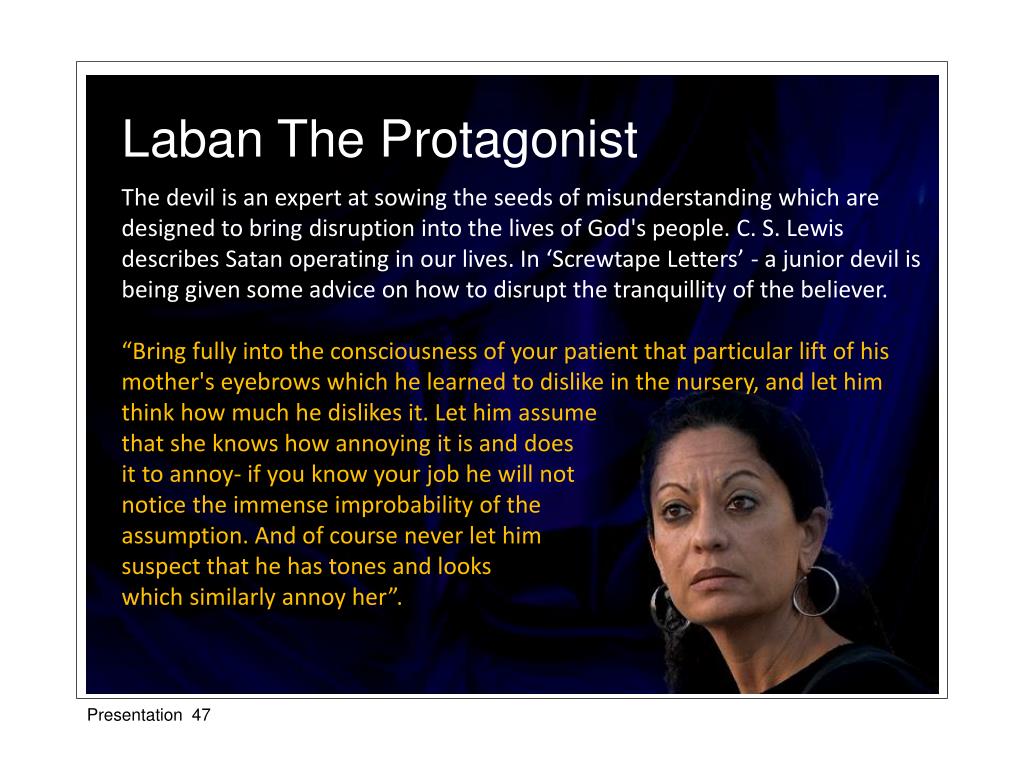 Laban The Protagonist

The devil is an expert at sowing the seeds of misunderstanding which are designed to bring disruption into the lives of God's people. C. S. Lewis describes Satan operating in our lives. In ‘Screwtape Letters’ - a junior devil is being given some advice on how to disrupt the tranquillity of the believer.

“Bring fully into the consciousness of your patient that particular lift of his mother's eyebrows which he learned to dislike in the nursery, and let him think how much he dislikes it. Let him assume that she knows how annoying it is and does it to annoy- if you know your job he will not notice the immense improbability of the assumption. And of course never let him suspect that he has tones and looks which similarly annoy her”.

Presentation 47